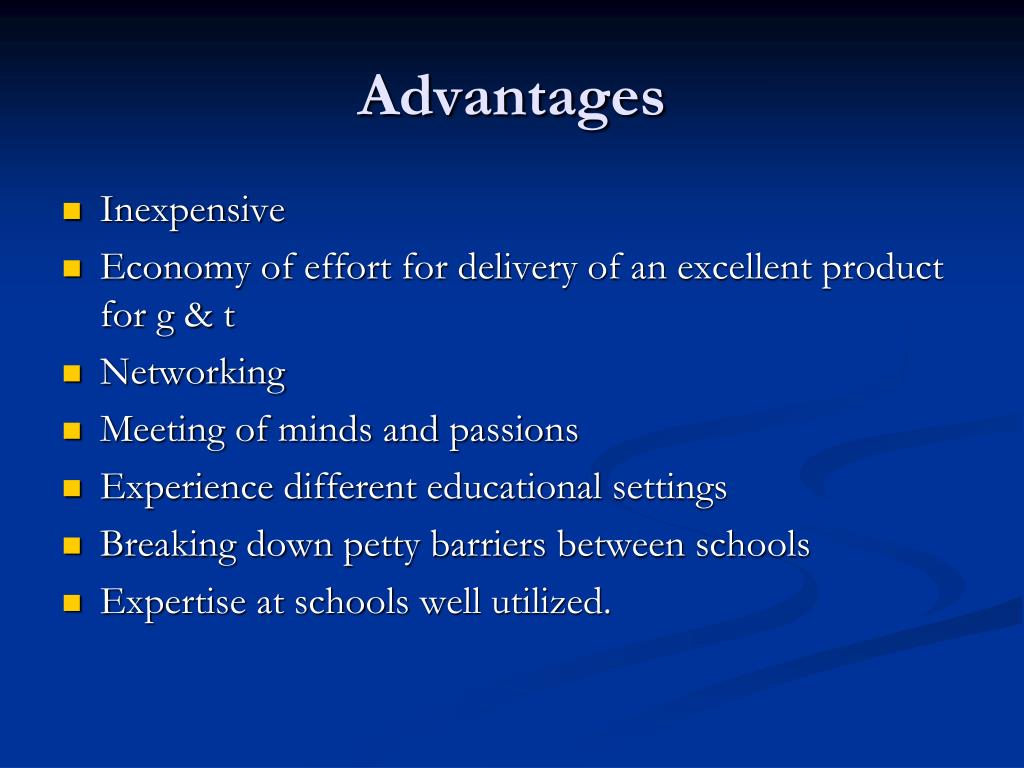 Advantages

- Inexpensive
- Economy of effort for delivery of an excellent product for g & t
- Networking
- Meeting of minds and passions
- Experience different educational settings
- Breaking down petty barriers between schools
- Expertise at schools well utilized.